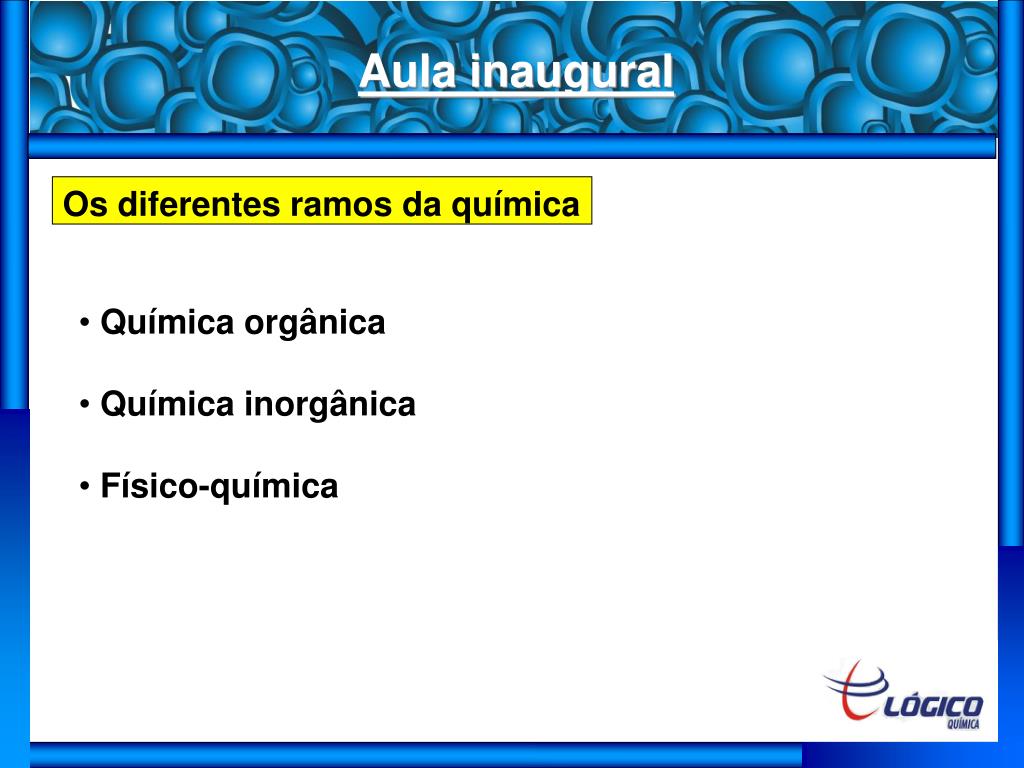 Aula inaugural

Os diferentes ramos da química

• Química orgânica

• Química inorgânica

• Físico-química

LÓGICO
QUÍMICA